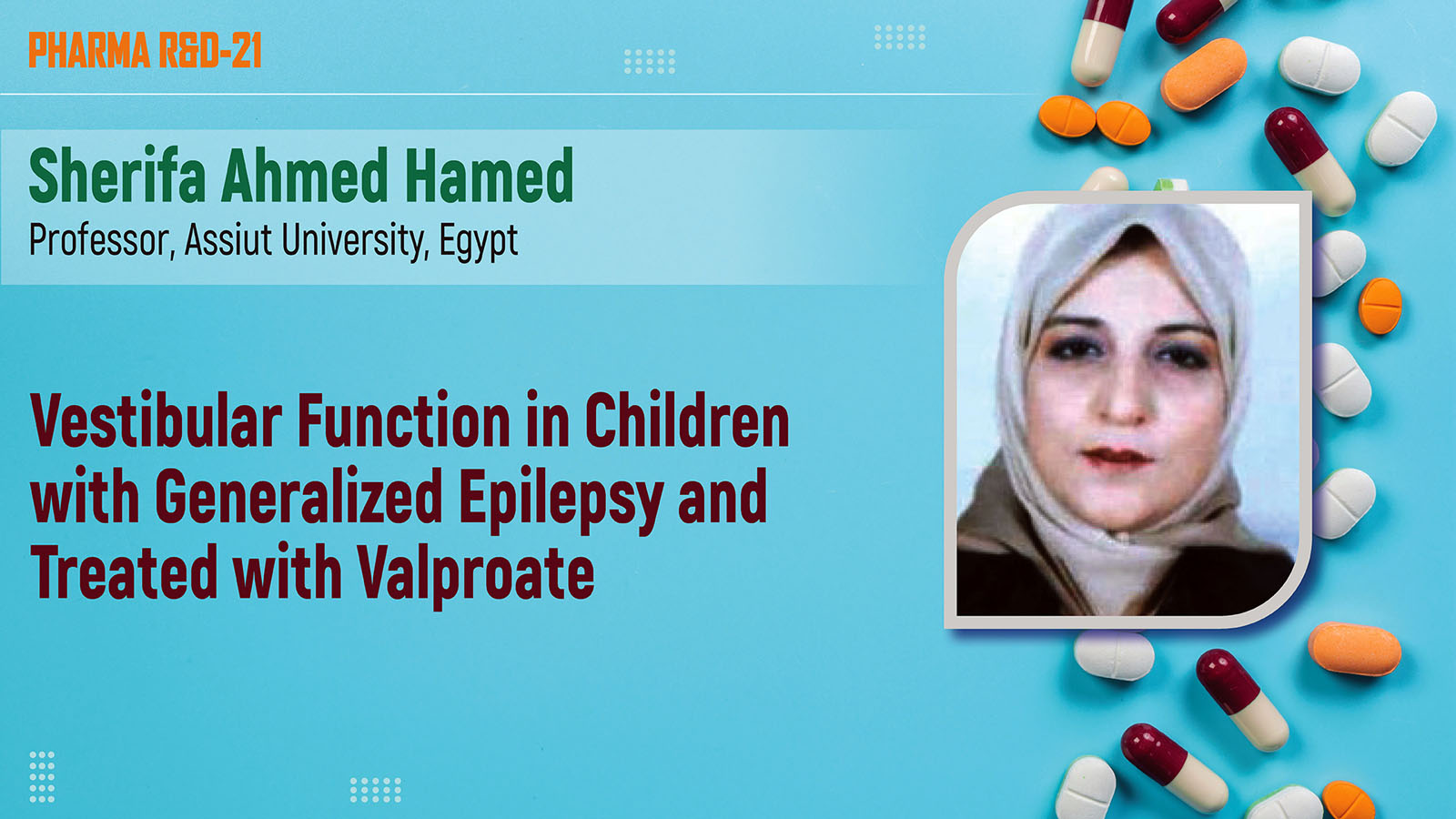 PHARMA R&D-21

Sherifa Ahmed Hamed
Professor, Assiut University, Egypt

Vestibular Function in Children with Generalized Epilepsy and Treated with Valproate